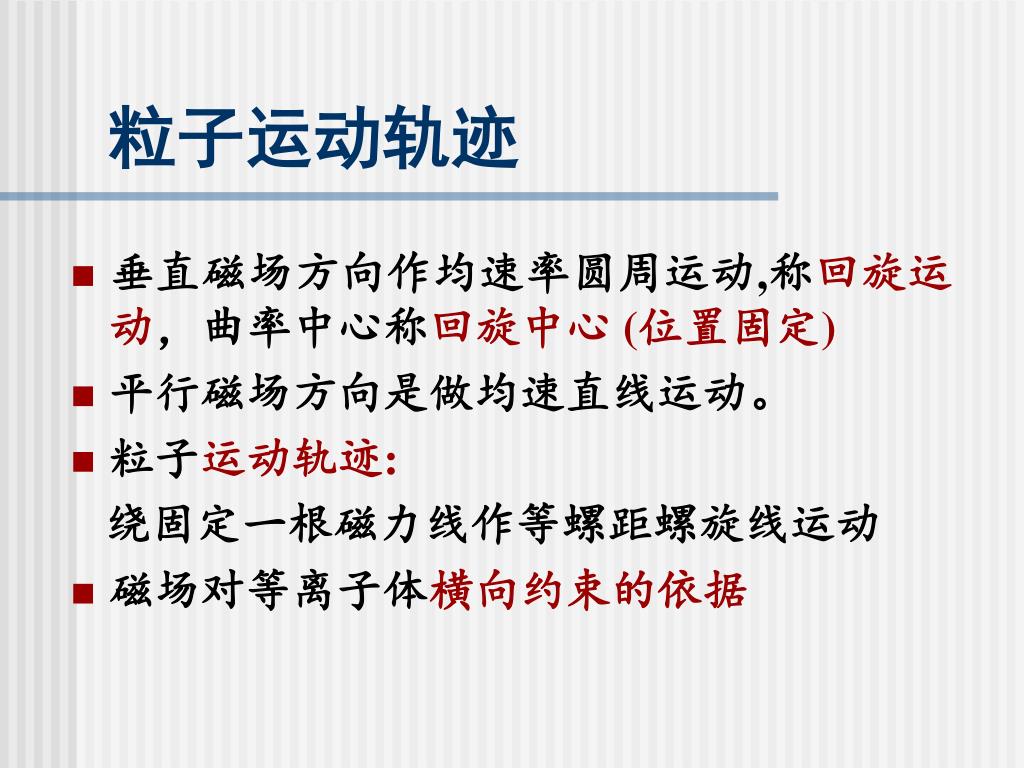 粒子运动轨迹

■ 垂直磁场方向作均速率圆周运动,称回旋运动，曲率中心称回旋中心 (位置固定)

■ 平行磁场方向是做均速直线运动。

■ 粒子运动轨迹:

绕固定一根磁力线作等螺距螺旋线运动

■ 磁场对等离子体横向约束的依据